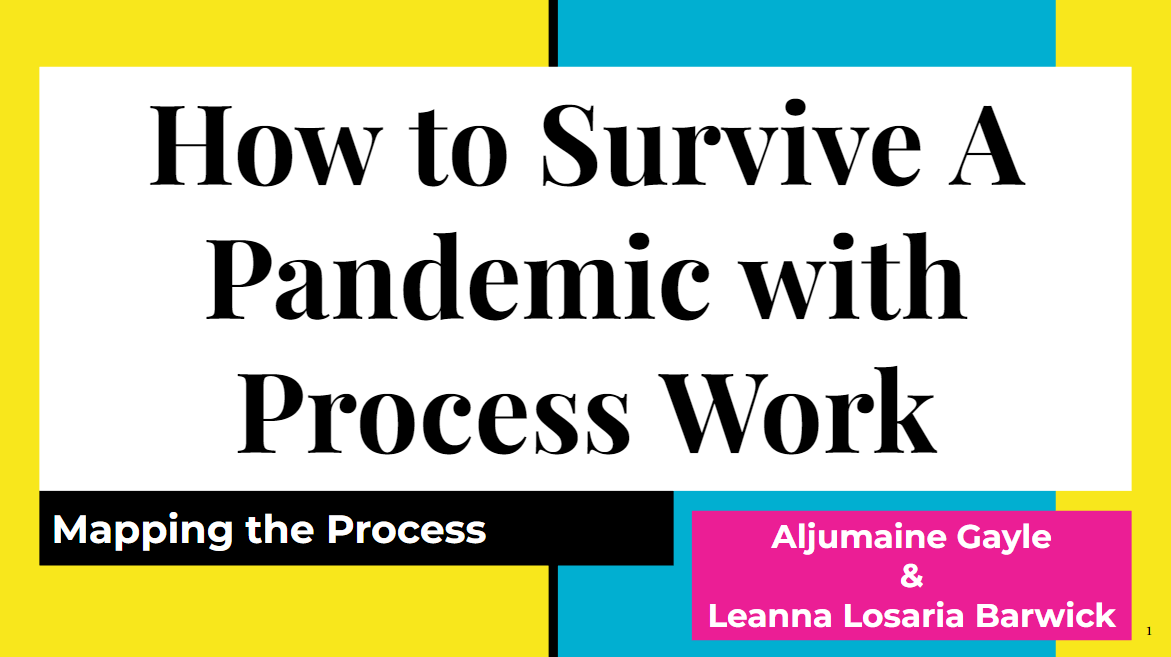 How to Survive A Pandemic with Process Work

Mapping the Process

Aljumaine Gayle
&
Leanna Losaria Barwick

1